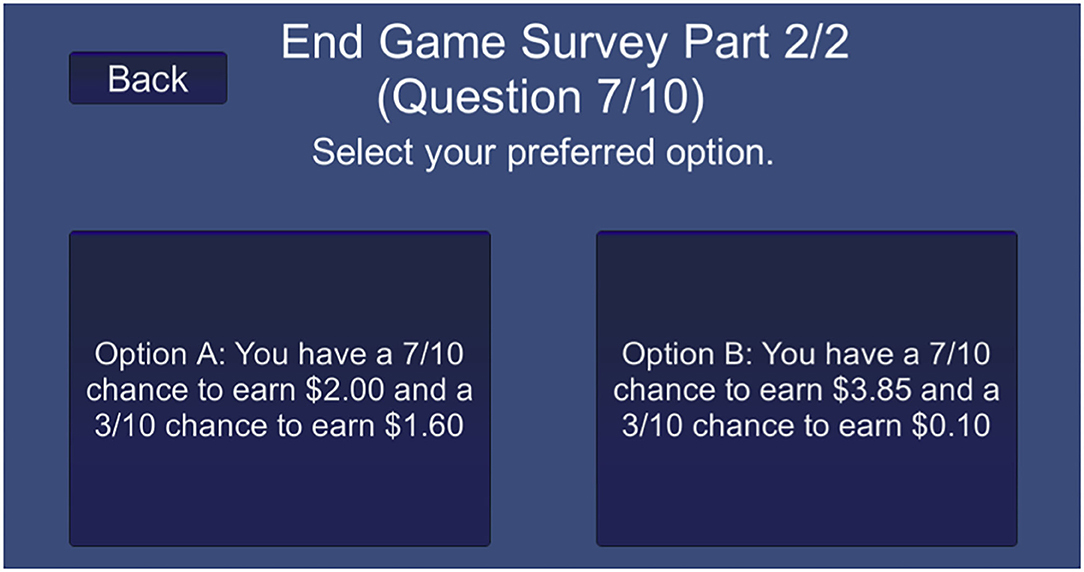 Back

End Game Survey Part 2/2
(Question 7/10)

Select your preferred option.

Option A: You have a 7/10 chance to earn \$2.00 and a 3/10 chance to earn \$1.60

Option B: You have a 7/10 chance to earn \$3.85 and a 3/10 chance to earn \$0.10